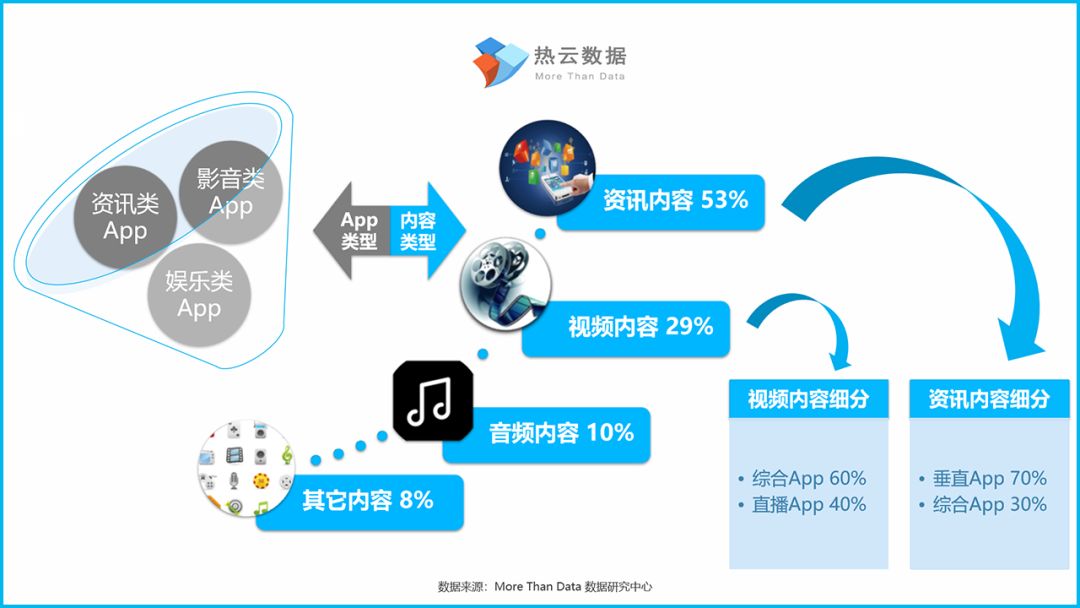 热云数据
More Than Data

资讯类 App
影音类 App
娱乐类 App

App 类型
内容 类型

资讯内容 53%
视频内容 29%
音频内容 10%
其它内容 8%

视频内容细分
• 综合App 60%
• 直播App 40%

资讯内容细分
• 垂直App 70%
• 综合App 30%

数据来源：More Than Data 数据研究中心